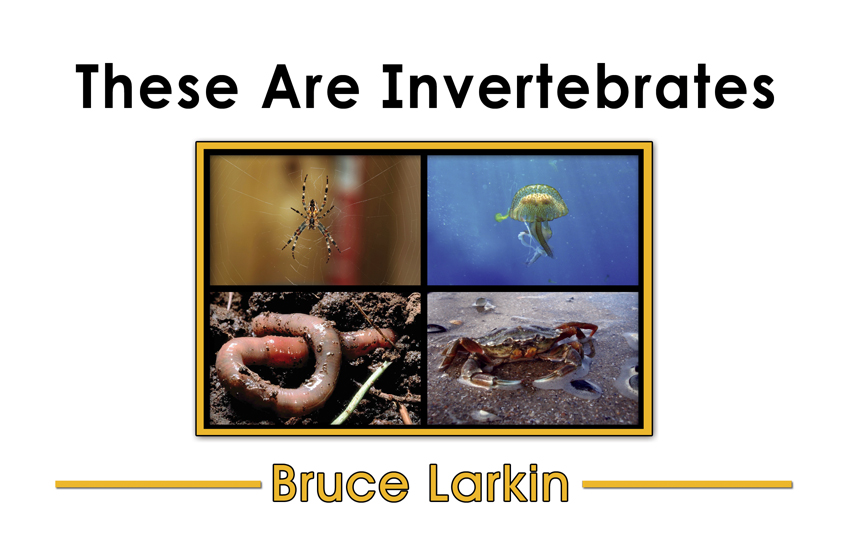 These Are Invertebrates

Bruce Larkin